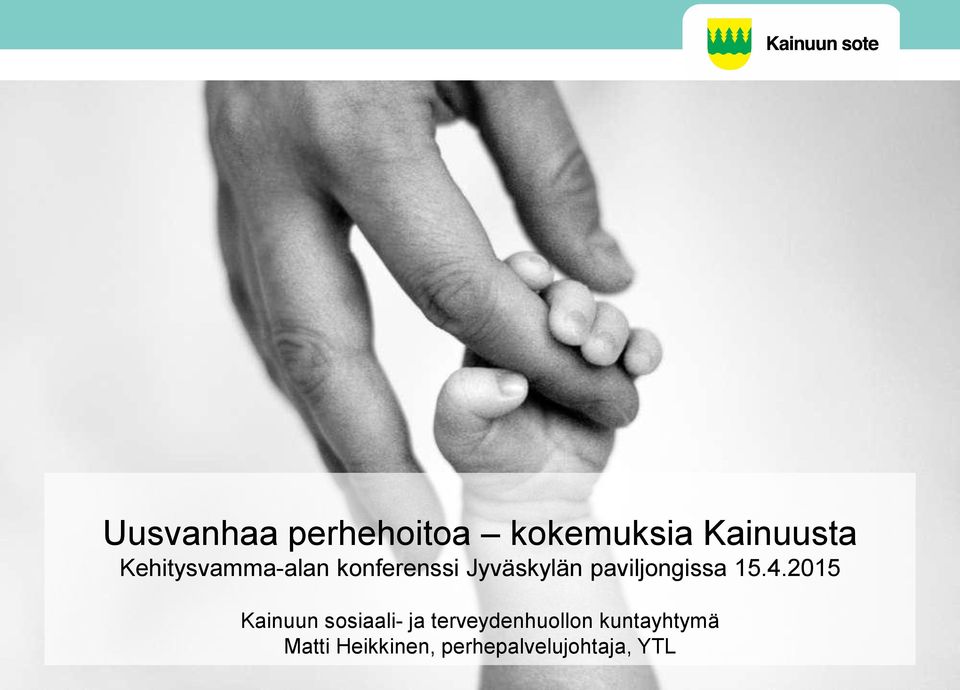 Kainuun sote

Uusvanhaa perhehoitoa – kokemuksia Kainuusta
Kehitysvamma-alan konferenssi Jyväskylän paviljongissa 15.4.2015

Kainuun sosiaali- ja terveydenhuollon kuntayhtymä
Matti Heikkinen, perhepalvelujohtaja, YTL